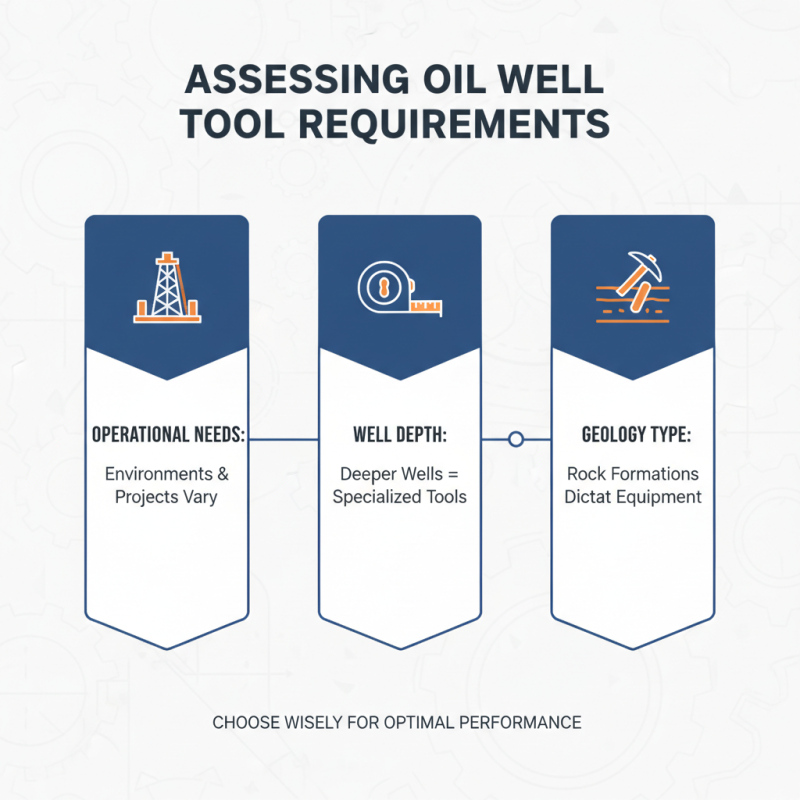 ASSESSING OIL WELL TOOL REQUIREMENTS

OPERATIONAL NEEDS:

Environments & Projects Vary

WELL DEPTH:

Deeper Wells = Specialized Tools

GEOLOGY TYPE:

Rock Formations Dictat Equipment

CHOOSE WISELY FOR OPTIMAL PERFORMANCE